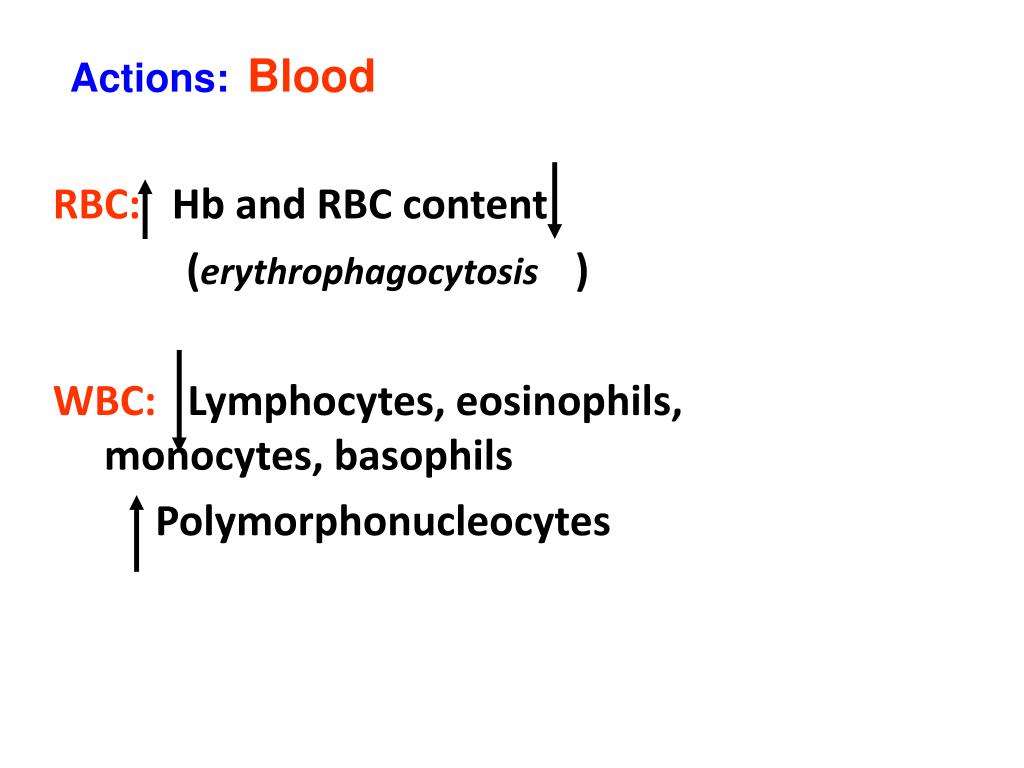 Actions: Blood

RBC: ↑ Hb and RBC content ↓
(erythrophagocytosis )

WBC: ↓ Lymphocytes, eosinophils, monocytes, basophils
↑ Polymorphonucleocytes